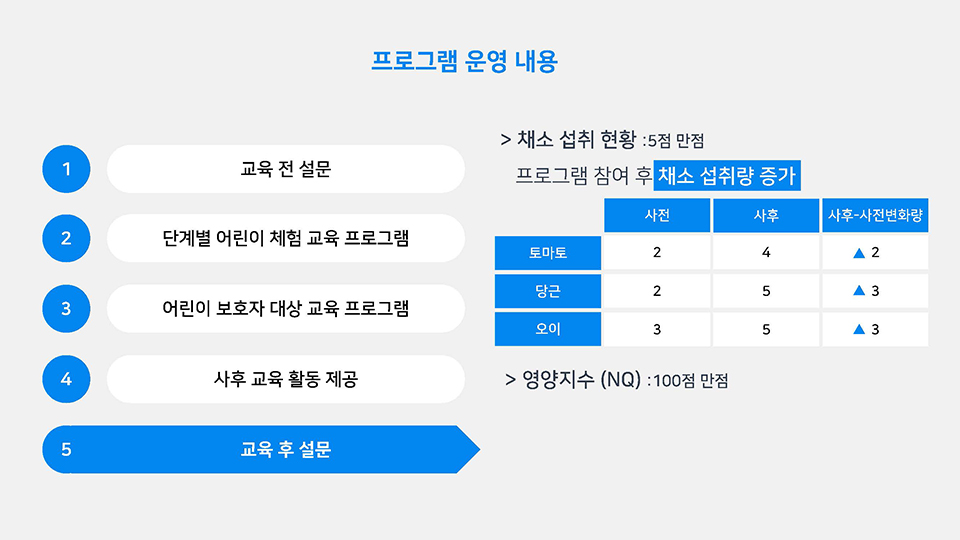 프로그램 운영 내용

1 교육 전 설문

2 단계별 어린이 체험 교육 프로그램

3 어린이 보호자 대상 교육 프로그램

4 사후 교육 활동 제공

5 교육 후 설문

> 채소 섭취 현황 :5점 만점

프로그램 참여 후 채소 섭취량 증가

| | 사전 | 사후 | 사후-사전변화량 |
|---|---|---|---|
| 토마토 | 2 | 4 | ▲ 2 |
| 당근 | 2 | 5 | ▲ 3 |
| 오이 | 3 | 5 | ▲ 3 |

> 영양지수 (NQ) :100점 만점